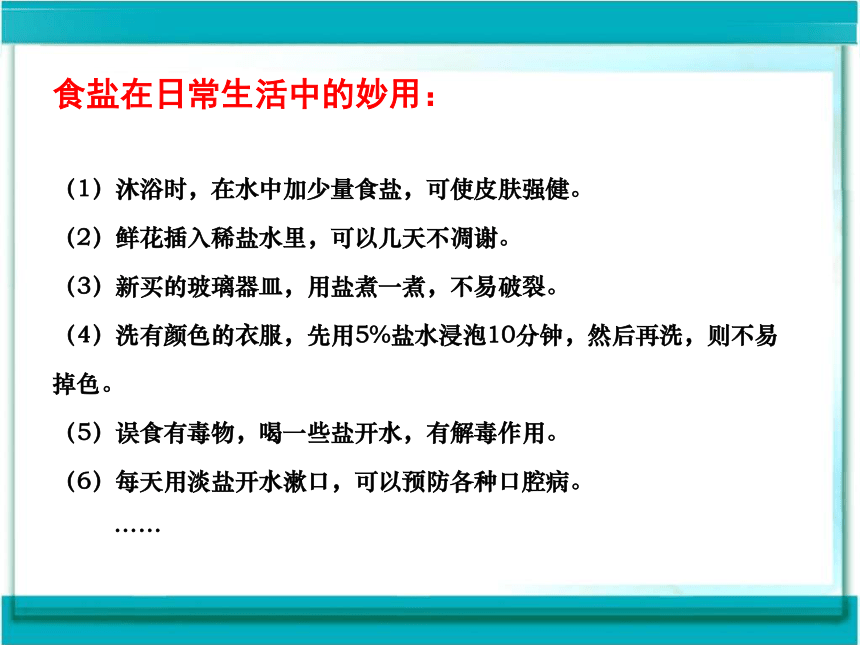 食盐在日常生活中的妙用：

（1）沐浴时，在水中加少量食盐，可使皮肤强健。

（2）鲜花插入稀盐水里，可以几天不凋谢。

（3）新买的玻璃器皿，用盐煮一煮，不易破裂。

（4）洗有颜色的衣服，先用5%盐水浸泡10分钟，然后再洗，则不易掉色。

（5）误食有毒物，喝一些盐开水，有解毒作用。

（6）每天用淡盐开水漱口，可以预防各种口腔病。

……